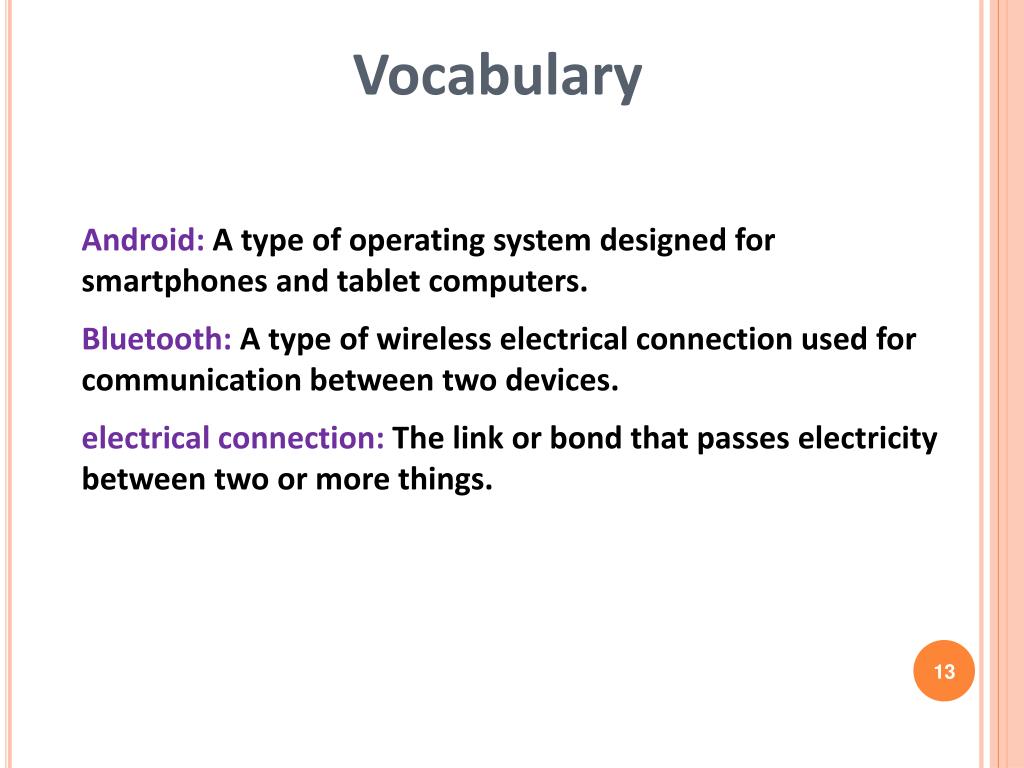 Vocabulary

Android: A type of operating system designed for smartphones and tablet computers.

Bluetooth: A type of wireless electrical connection used for communication between two devices.

electrical connection: The link or bond that passes electricity between two or more things.

13